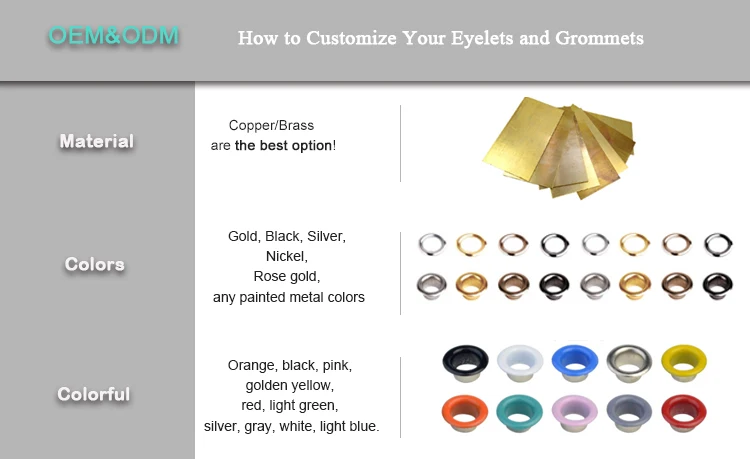 OEM&ODM

How to Customize Your Eyelets and Grommets

Material

Copper/Brass are the best option!

Colors

Gold, Black, Silver, Nickel, Rose gold, any painted metal colors

Colorful

Orange, black, pink, golden yellow, red, light green, silver, gray, white, light blue.